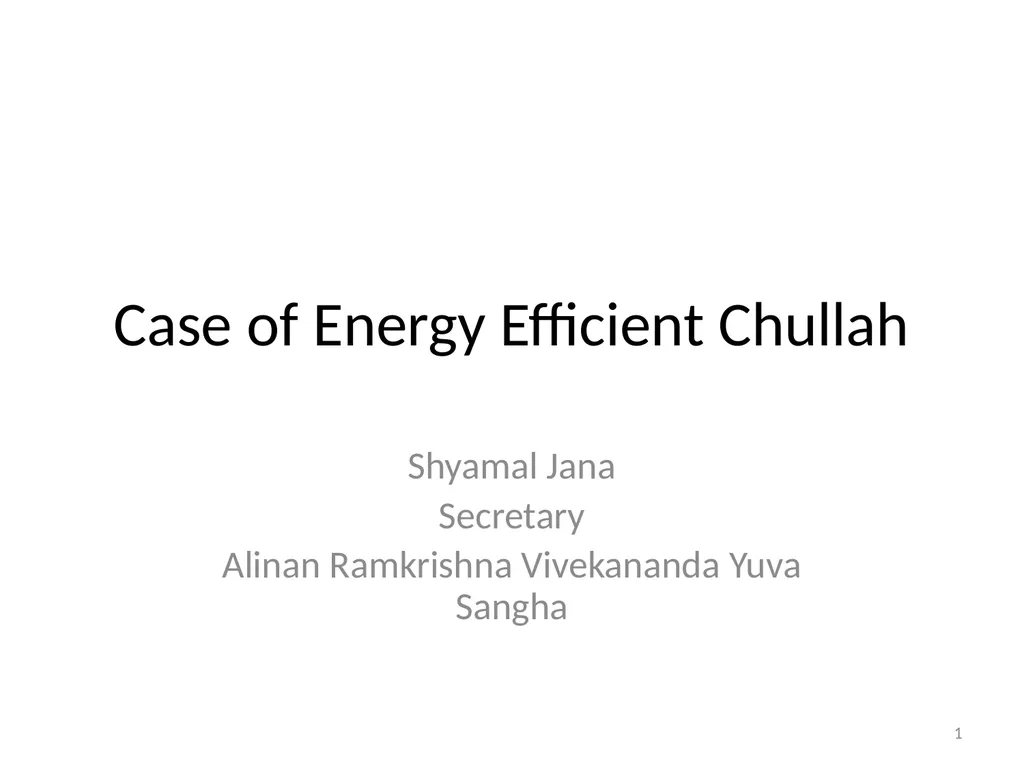 Case of Energy Efficient Chullah

Shyamal Jana
Secretary
Alinan Ramkrishna Vivekananda Yuva Sangha

1